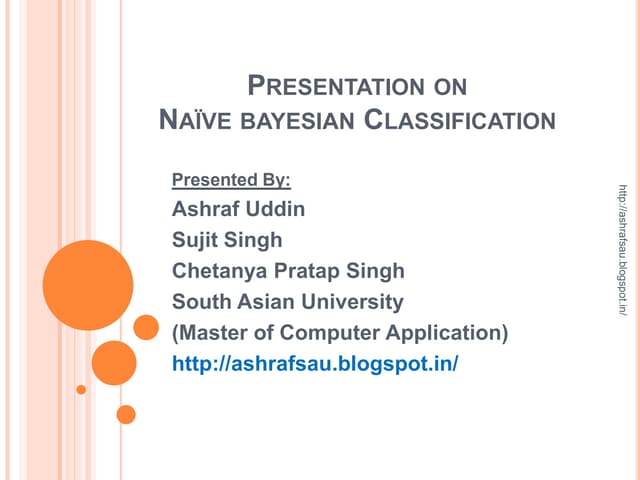 PRESENTATION ON
NAÏVE BAYESIAN CLASSIFICATION

Presented By:
Ashraf Uddin
Sujit Singh
Chetanya Pratap Singh
South Asian University
(Master of Computer Application)
http://ashrafsau.blogspot.in/

http://ashrafsau.blogspot.in/